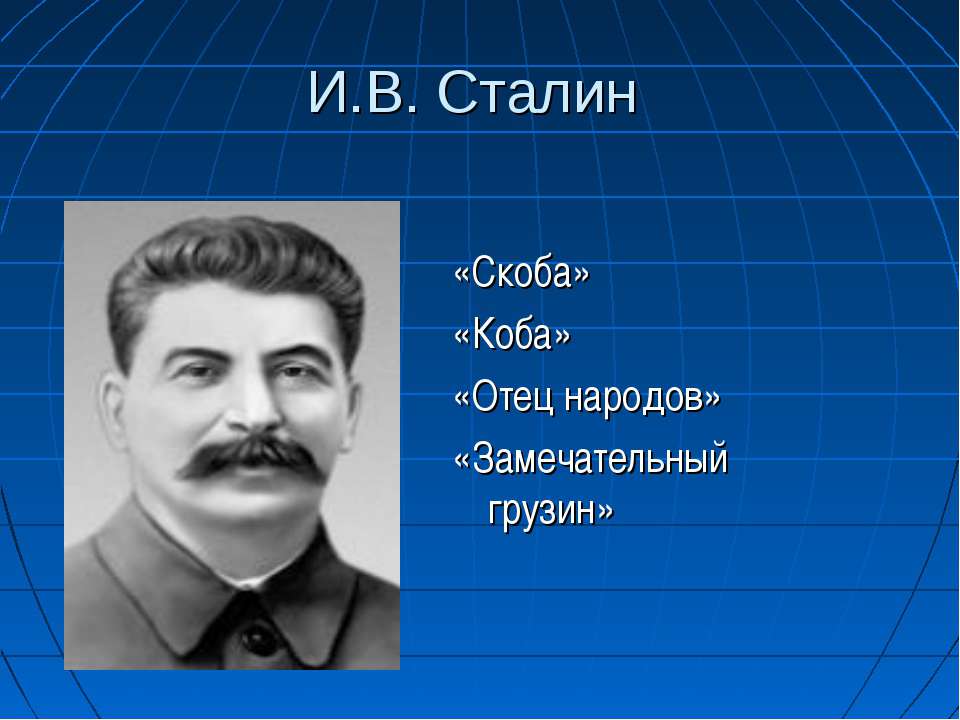 И.В. Сталин

«Скоба»

«Коба»

«Отец народов»

«Замечательный грузин»